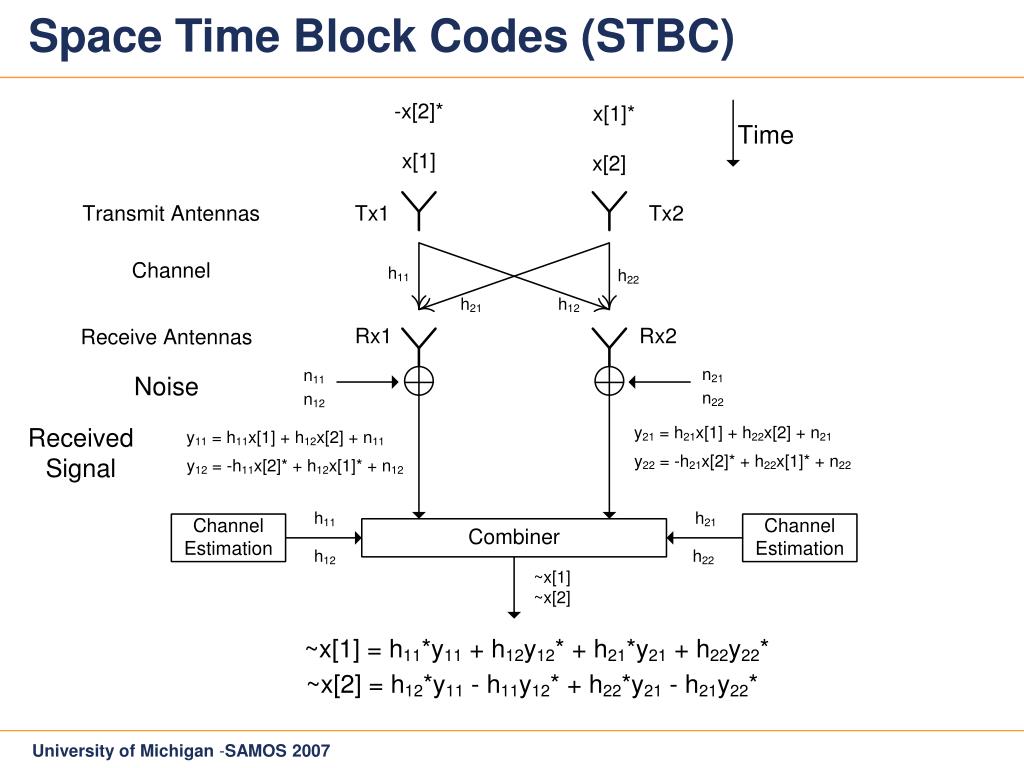 Space Time Block Codes (STBC)

-x[2]*

x[1]*

Time

x[1]

x[2]

Transmit Antennas

Tx1

Tx2

Channel

$h_{11}$

$h_{22}$

$h_{21}$

$h_{12}$

Receive Antennas

Rx1

Rx2

Noise

$n_{11}$

$n_{12}$

$n_{21}$

$n_{22}$

Received Signal

$y_{11} = h_{11}x[1] + h_{12}x[2] + n_{11}$

$y_{12} = -h_{11}x[2]^* + h_{12}x[1]^* + n_{12}$

$y_{21} = h_{21}x[1] + h_{22}x[2] + n_{21}$

$y_{22} = -h_{21}x[2]^* + h_{22}x[1]^* + n_{22}$

Channel Estimation

$h_{11}$

$h_{12}$

Combiner

$h_{21}$

$h_{22}$

Channel Estimation

~x[1]

~x[2]

$\sim x[1] = h_{11}^*y_{11} + h_{12}y_{12}^* + h_{21}^*y_{21} + h_{22}y_{22}^*$

$\sim x[2] = h_{12}^*y_{11} - h_{11}y_{12}^* + h_{22}^*y_{21} - h_{21}y_{22}^*$

University of Michigan -SAMOS 2007